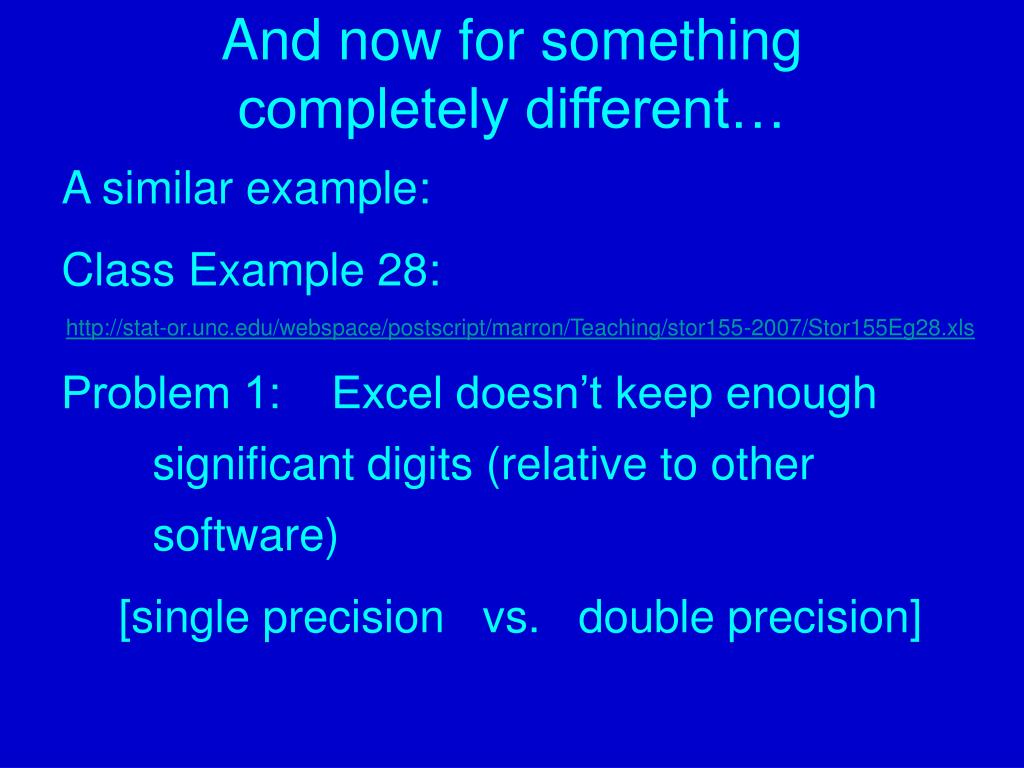 And now for something completely different…

A similar example:

Class Example 28:

http://stat-or.unc.edu/webspace/postscript/marron/Teaching/stor155-2007/Stor155Eg28.xls

Problem 1: Excel doesn’t keep enough significant digits (relative to other software)

[single precision vs. double precision]